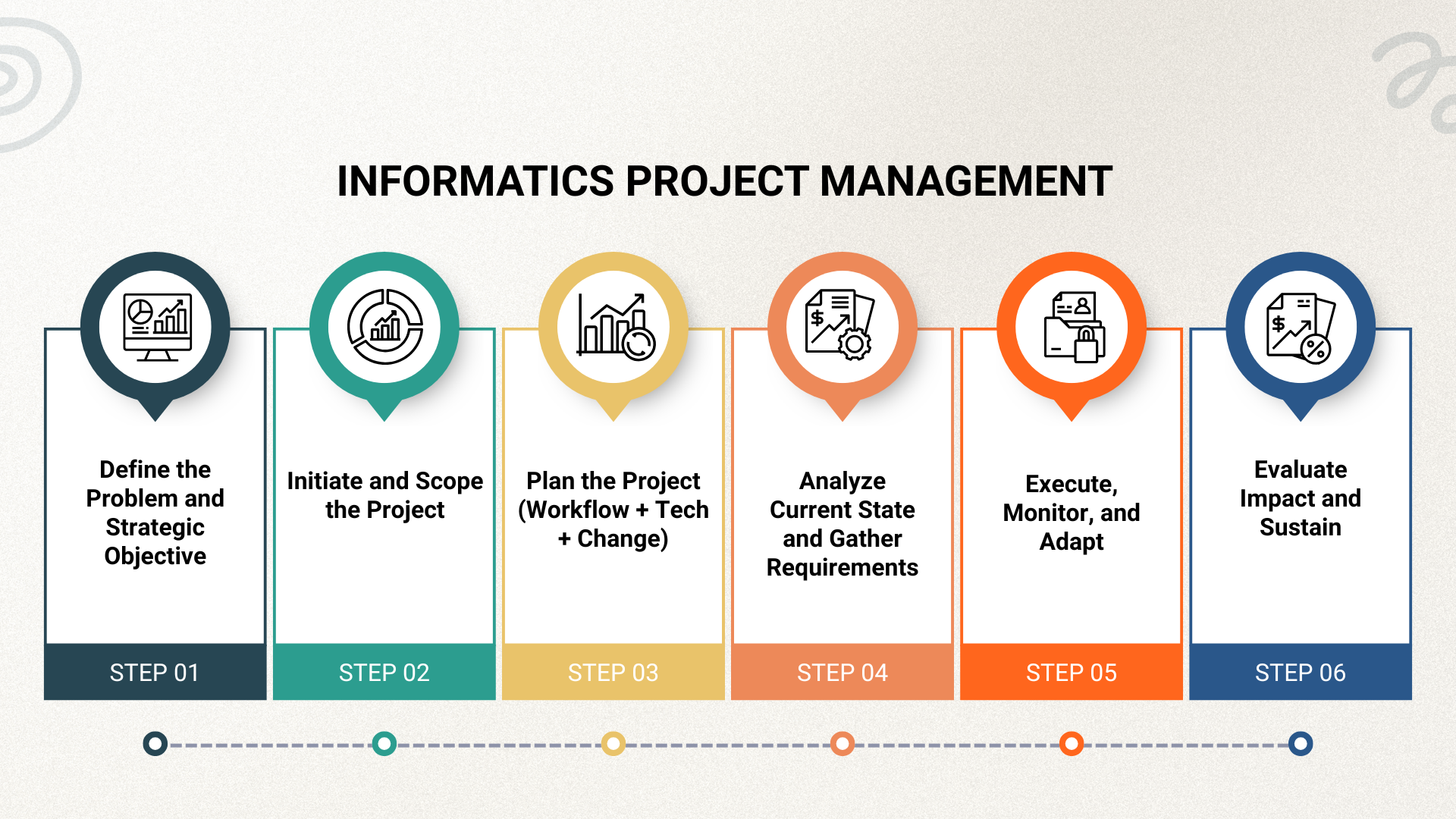 INFORMATICS PROJECT MANAGEMENT

Define the Problem and Strategic Objective

STEP 01

Initiate and Scope the Project

STEP 02

Plan the Project (Workflow + Tech + Change)

STEP 03

Analyze Current State and Gather Requirements

STEP 04

Execute, Monitor, and Adapt

STEP 05

Evaluate Impact and Sustain

STEP 06